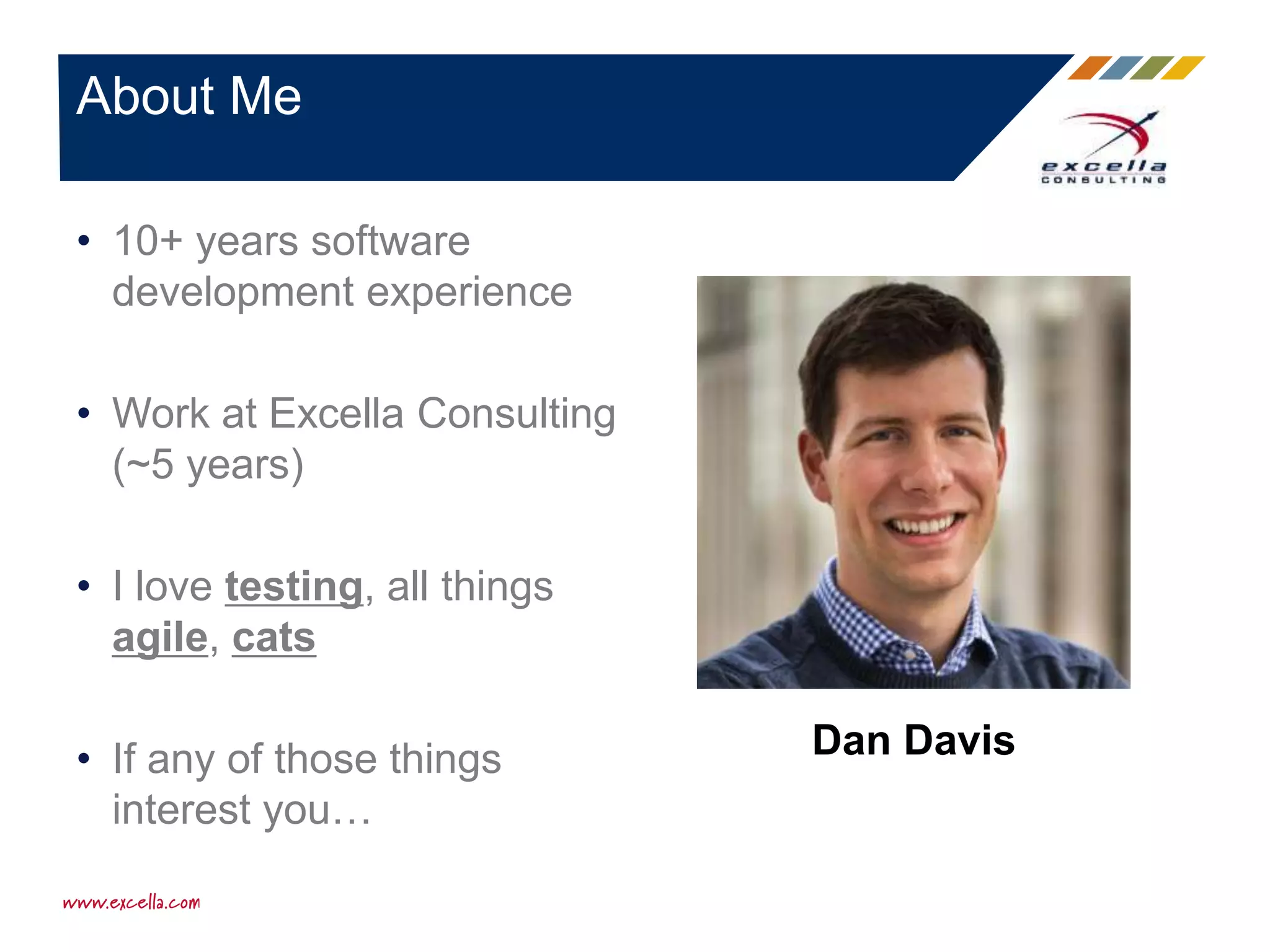 About Me

excella
CONSULTING

• 10+ years software development experience

• Work at Excella Consulting (~5 years)

• I love testing, all things agile, cats

• If any of those things interest you…

Dan Davis

www.excella.com